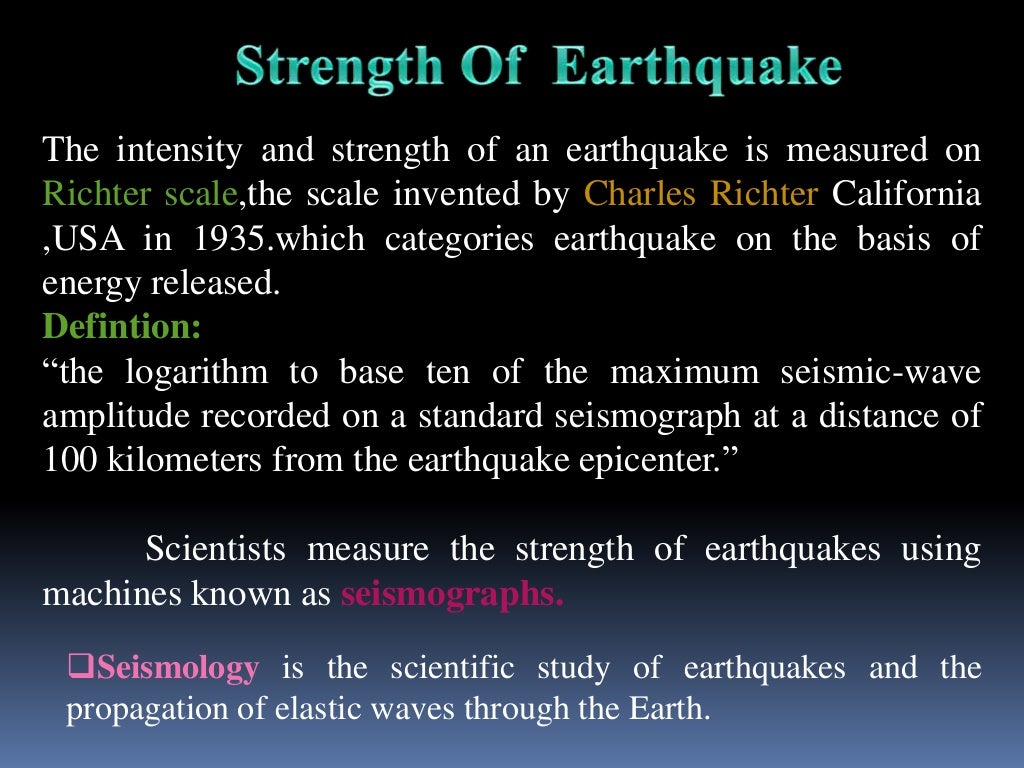 Strength Of Earthquake

The intensity and strength of an earthquake is measured on Richter scale,the scale invented by Charles Richter California ,USA in 1935.which categories earthquake on the basis of energy released.
Defintion:
“the logarithm to base ten of the maximum seismic-wave amplitude recorded on a standard seismograph at a distance of 100 kilometers from the earthquake epicenter.”

Scientists measure the strength of earthquakes using machines known as seismographs.

❑Seismology is the scientific study of earthquakes and the propagation of elastic waves through the Earth.